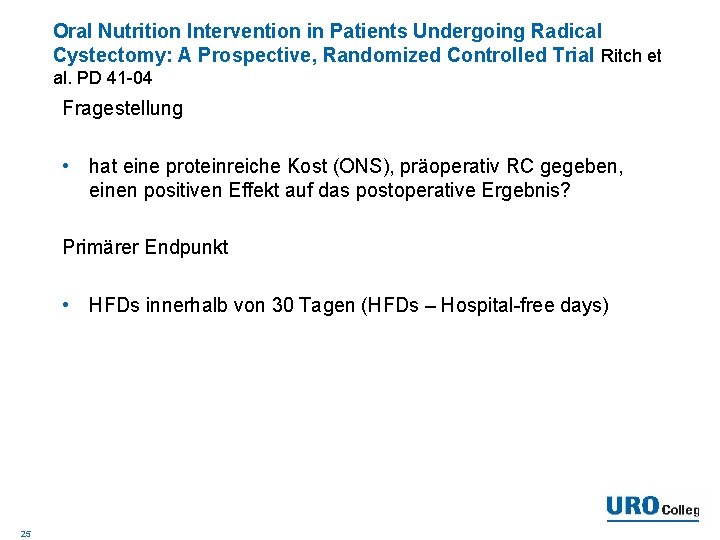 Oral Nutrition Intervention in Patients Undergoing Radical Cystectomy: A Prospective, Randomized Controlled Trial Ritch et al. PD 41-04

Fragestellung

• hat eine proteinreiche Kost (ONS), präoperativ RC gegeben, einen positiven Effekt auf das postoperative Ergebnis?

Primärer Endpunkt

• HFDs innerhalb von 30 Tagen (HFDs – Hospital-free days)

URO Colleg

25